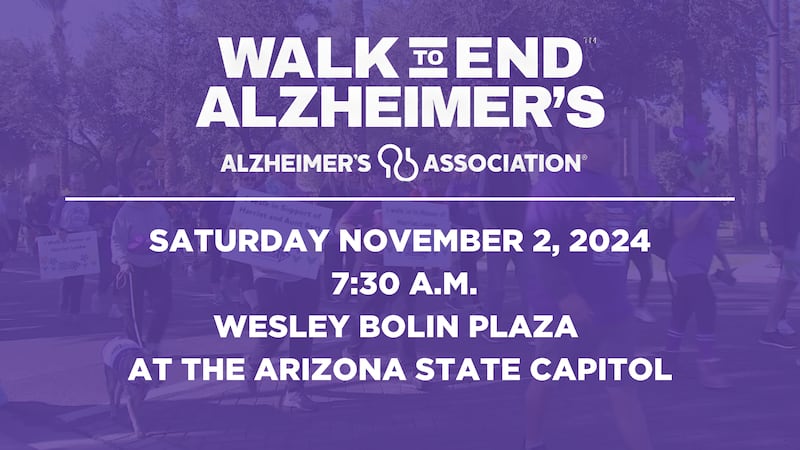 WALK TO END ALZHEIMER'S™

ALZHEIMER'S ASSOCIATION®

SATURDAY NOVEMBER 2, 2024
7:30 A.M.
WESLEY BOLIN PLAZA
AT THE ARIZONA STATE CAPITOL